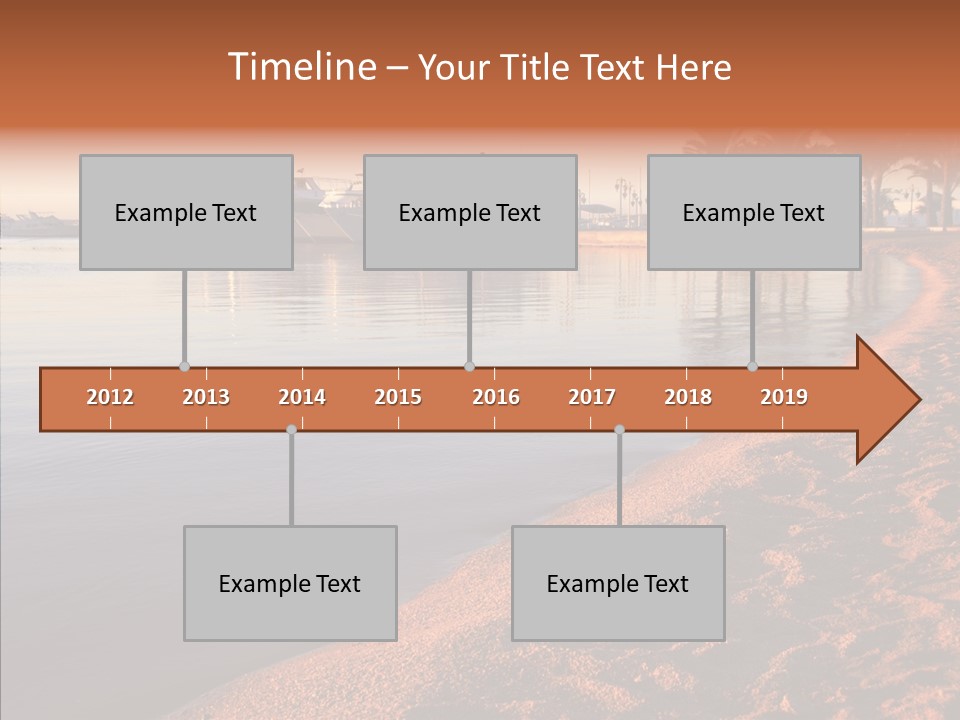 Timeline – Your Title Text Here

Example Text

Example Text

Example Text

2012 2013 2014 2015 2016 2017 2018 2019

Example Text

Example Text